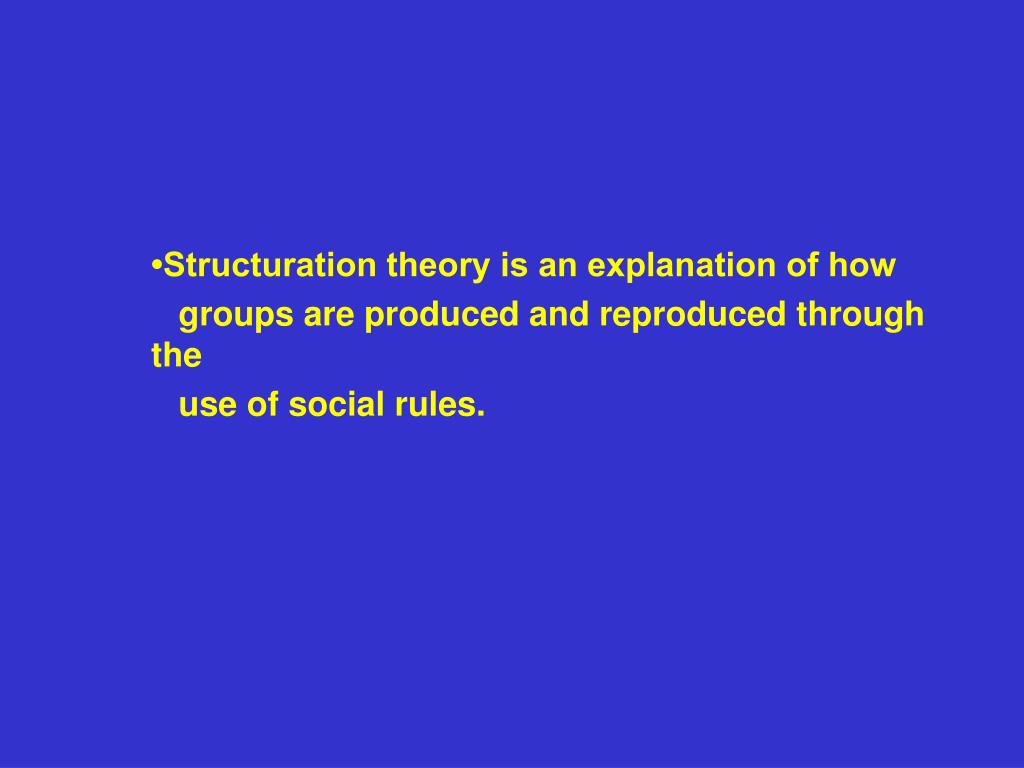 •Structuration theory is an explanation of how groups are produced and reproduced through the use of social rules.